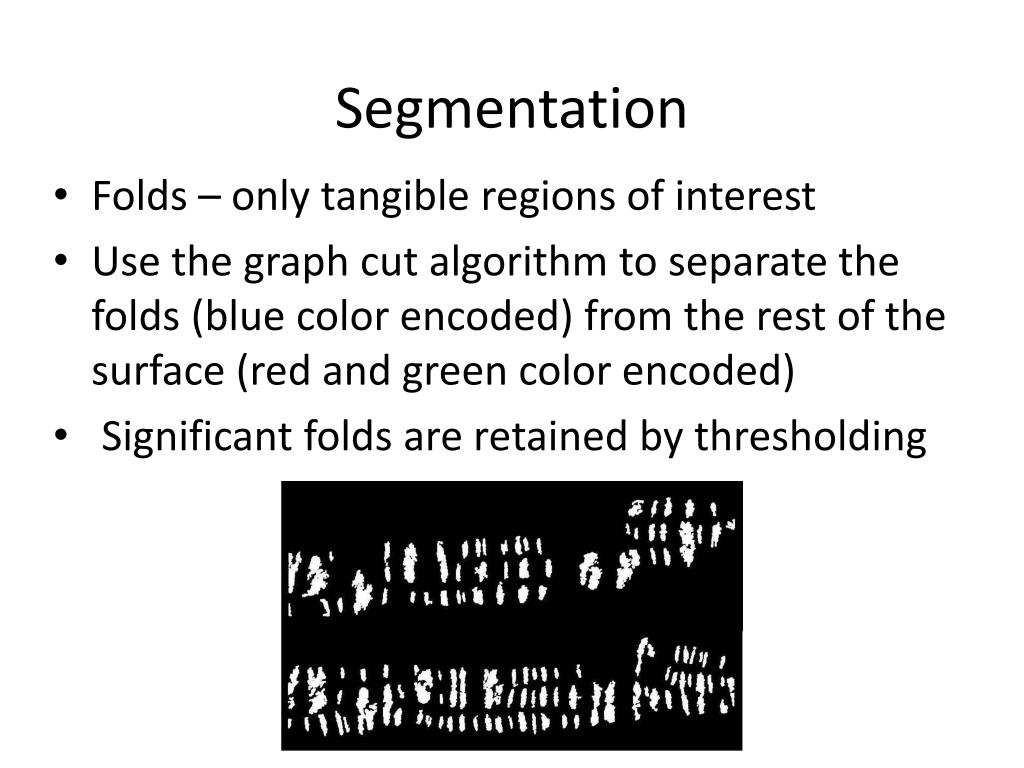 Segmentation

• Folds – only tangible regions of interest
• Use the graph cut algorithm to separate the folds (blue color encoded) from the rest of the surface (red and green color encoded)
• Significant folds are retained by thresholding